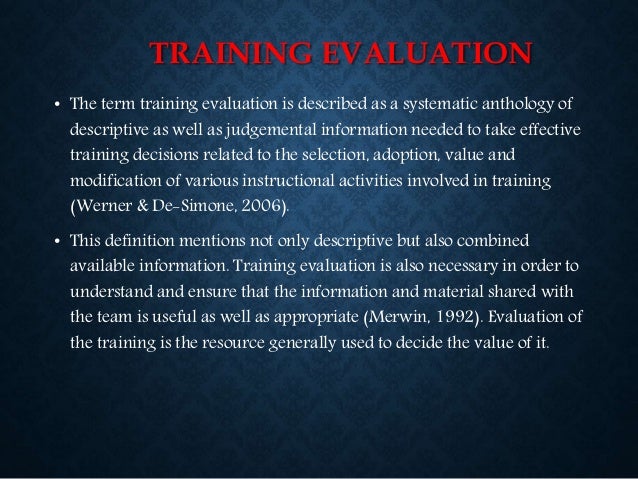 TRAINING EVALUATION

• The term training evaluation is described as a systematic anthology of descriptive as well as judgemental information needed to take effective training decisions related to the selection, adoption, value and modification of various instructional activities involved in training (Werner & De-Simone, 2006).

• This definition mentions not only descriptive but also combined available information. Training evaluation is also necessary in order to understand and ensure that the information and material shared with the team is useful as well as appropriate (Merwin, 1992). Evaluation of the training is the resource generally used to decide the value of it.